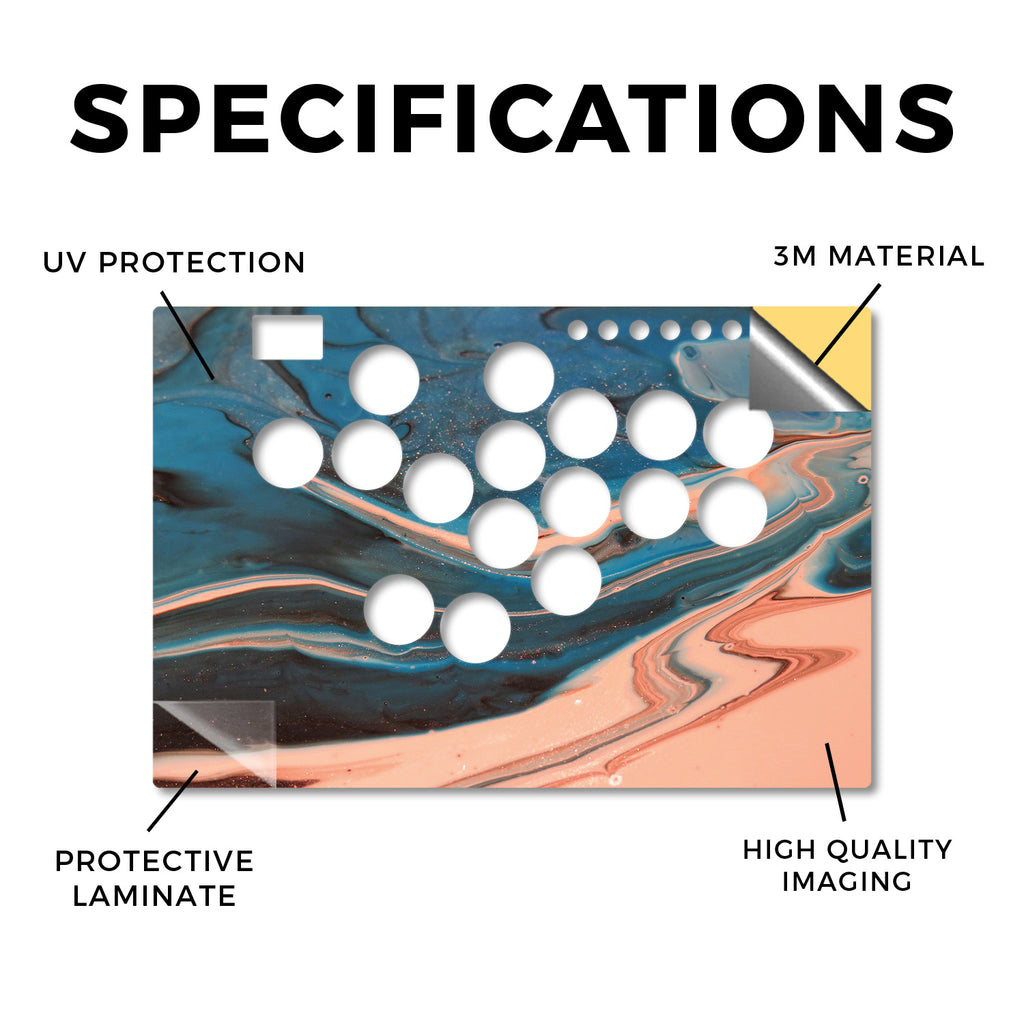 SPECIFICATIONS

UV PROTECTION

3M MATERIAL

PROTECTIVE LAMINATE

HIGH QUALITY IMAGING